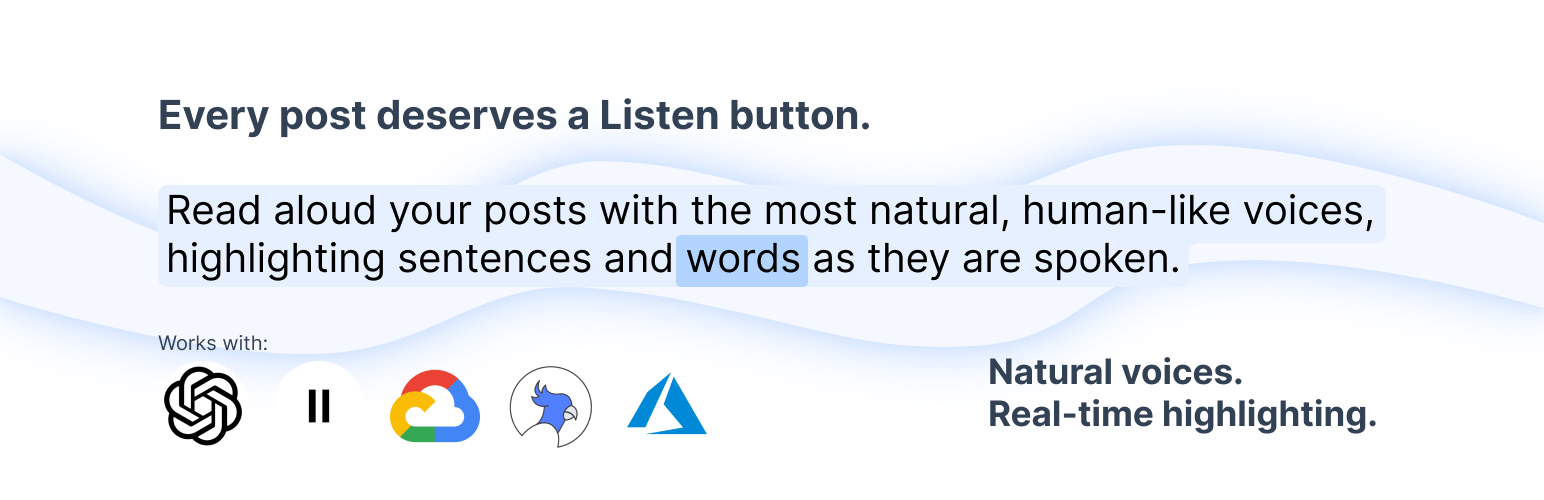 Every post deserves a Listen button.

Read aloud your posts with the most natural, human-like voices, highlighting sentences and words as they are spoken.

Works with:

Natural voices.
Real-time highlighting.